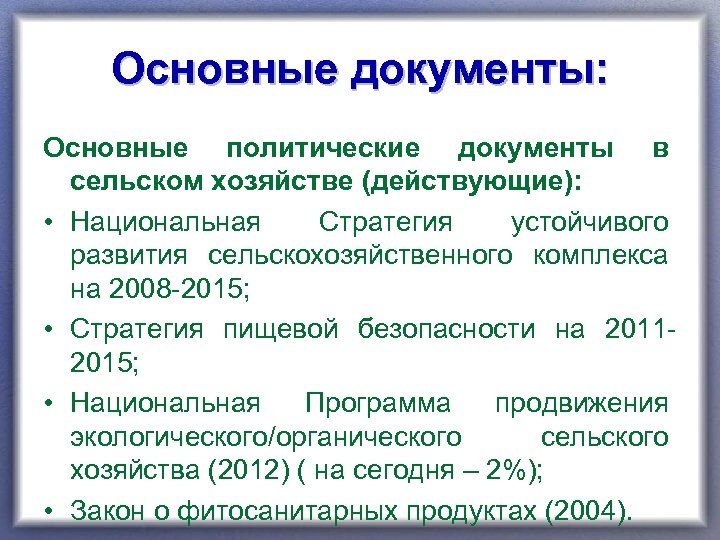 Основные документы:

Основные политические документы в сельском хозяйстве (действующие):

• Национальная Стратегия устойчивого развития сельскохозяйственного комплекса на 2008-2015;

• Стратегия пищевой безопасности на 2011-2015;

• Национальная Программа продвижения экологического/органического сельского хозяйства (2012) ( на сегодня – 2%);

• Закон о фитосанитарных продуктах (2004).